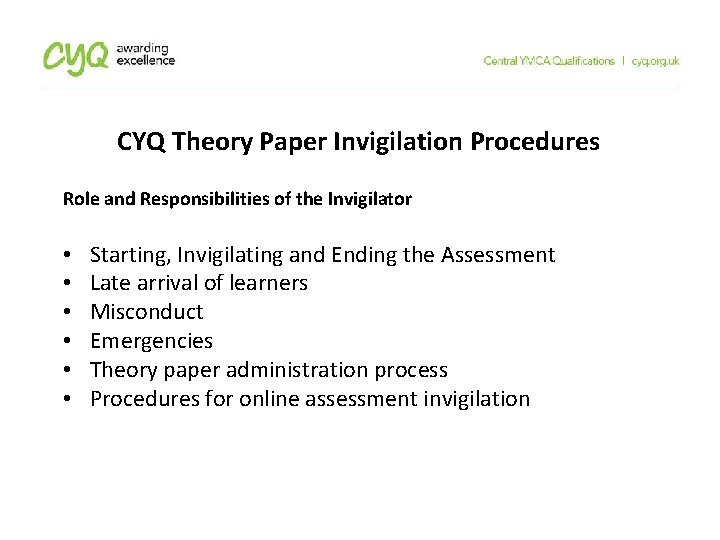 cyq awarding excellence

Central YMCA Qualifications | cyq.org.uk

CYQ Theory Paper Invigilation Procedures

Role and Responsibilities of the Invigilator

• Starting, Invigilating and Ending the Assessment
• Late arrival of learners
• Misconduct
• Emergencies
• Theory paper administration process
• Procedures for online assessment invigilation